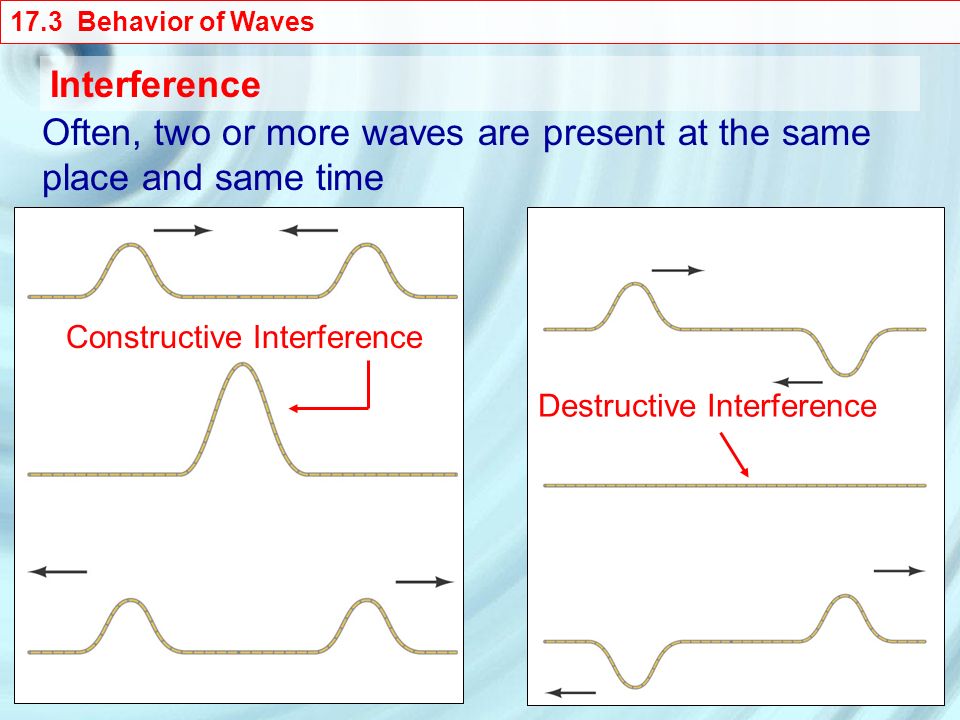 17.3 Behavior of Waves

Interference

Often, two or more waves are present at the same place and same time

Constructive Interference

Destructive Interference